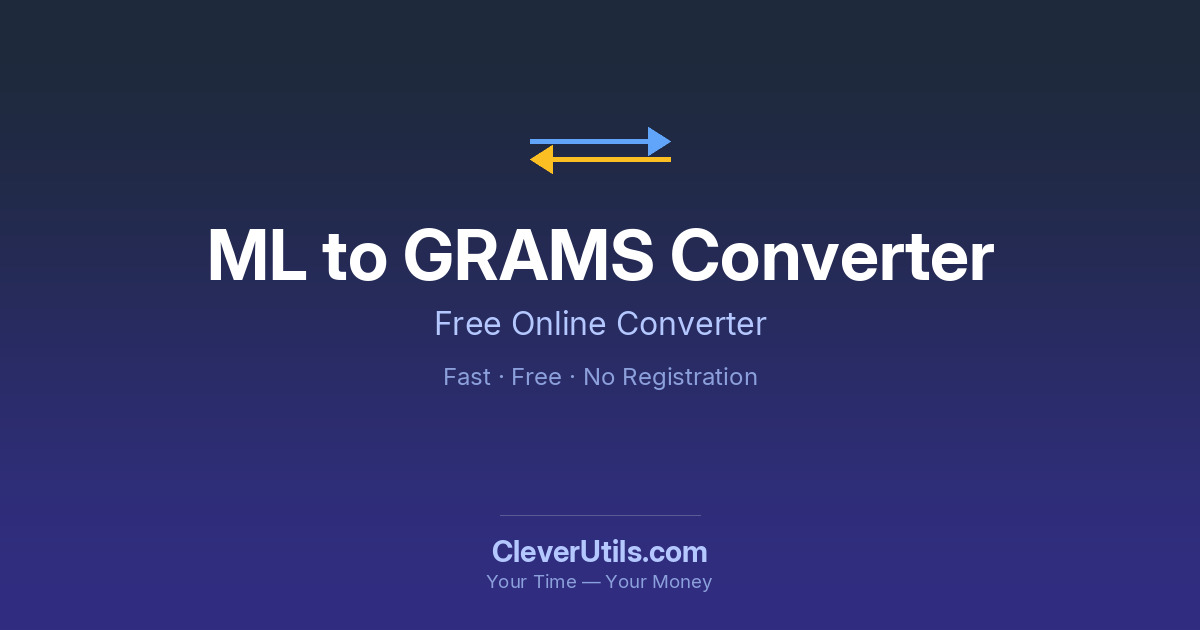 ML to GRAMS Converter

Free Online Converter

Fast · Free · No Registration

CleverUtils.com

Your Time — Your Money